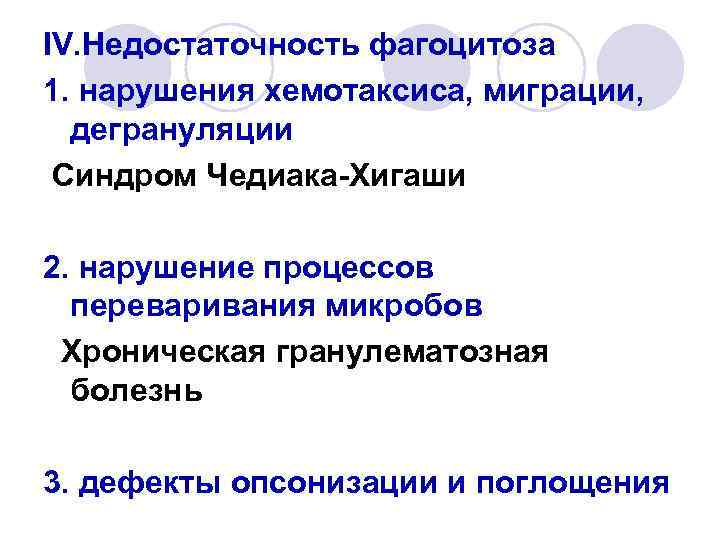 IV.Недостаточность фагоцитоза

1. нарушения хемотаксиса, миграции, дегрануляции

Синдром Чедиака-Хигаши

2. нарушение процессов переваривания микробов

Хроническая гранулематозная болезнь

3. дефекты опсонизации и поглощения